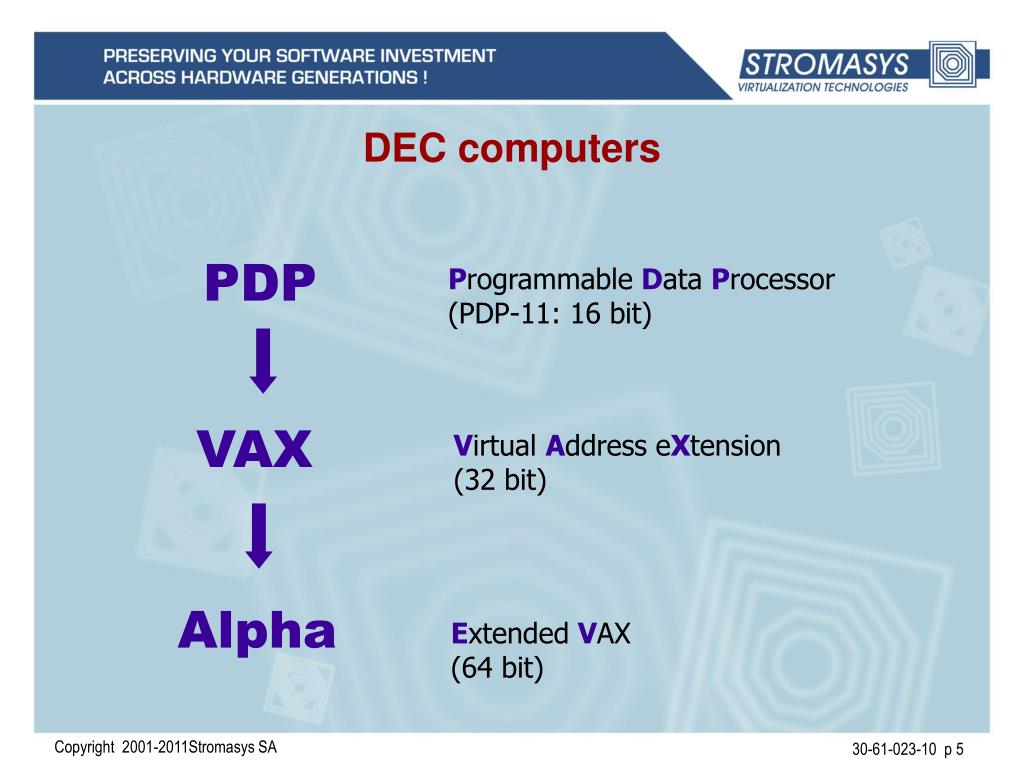 PRESERVING YOUR SOFTWARE INVESTMENT ACROSS HARDWARE GENERATIONS !

STROMASYS
VIRTUALIZATION TECHNOLOGIES

DEC computers

PDP

Programmable Data Processor
(PDP-11: 16 bit)

VAX

Virtual Address eXtension
(32 bit)

Alpha

Extended VAX
(64 bit)

Copyright 2001-2011Stromasys SA

30-61-023-10 p 5